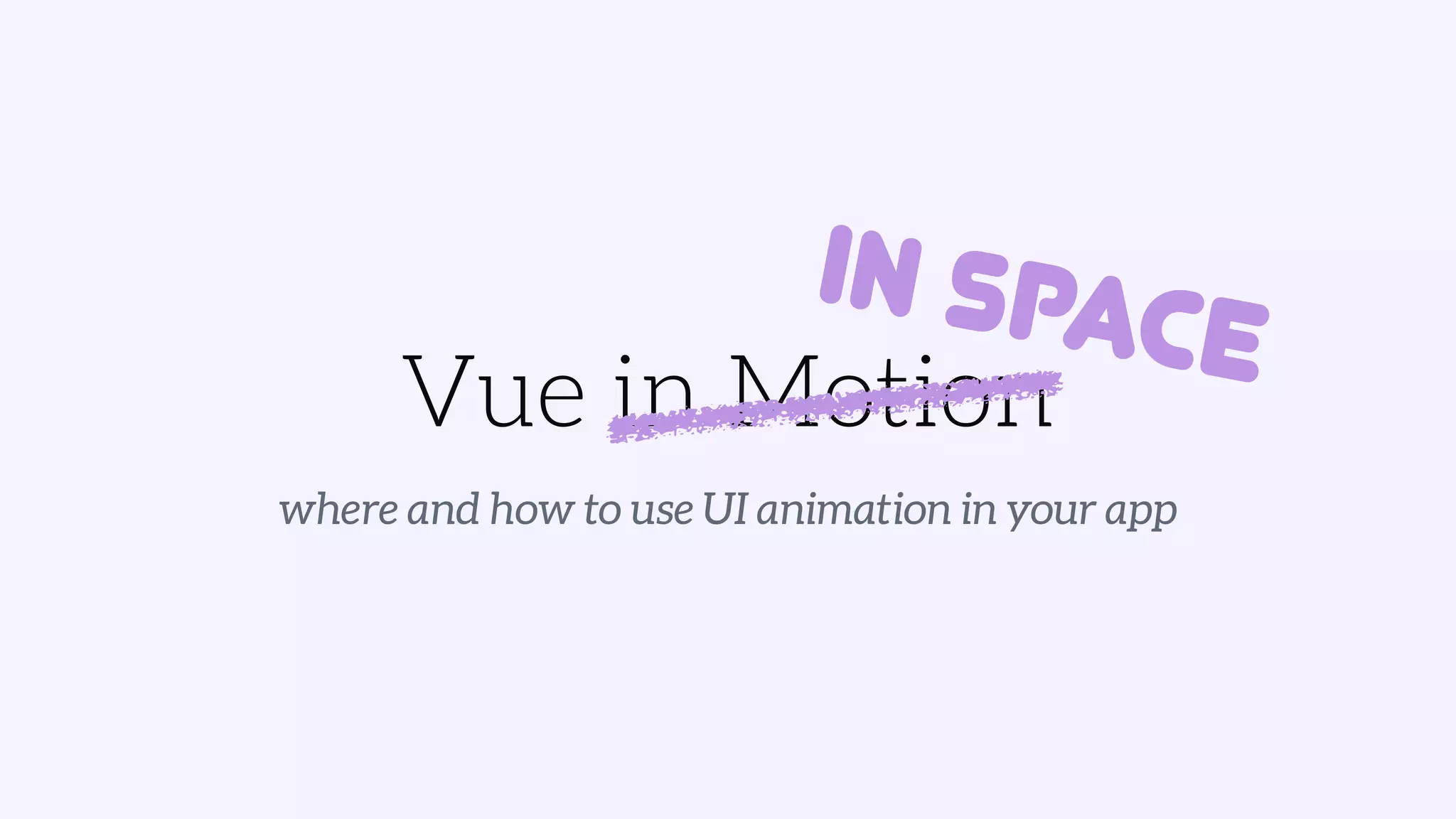 IN SPACE

Vue in Motion

where and how to use UI animation in your app